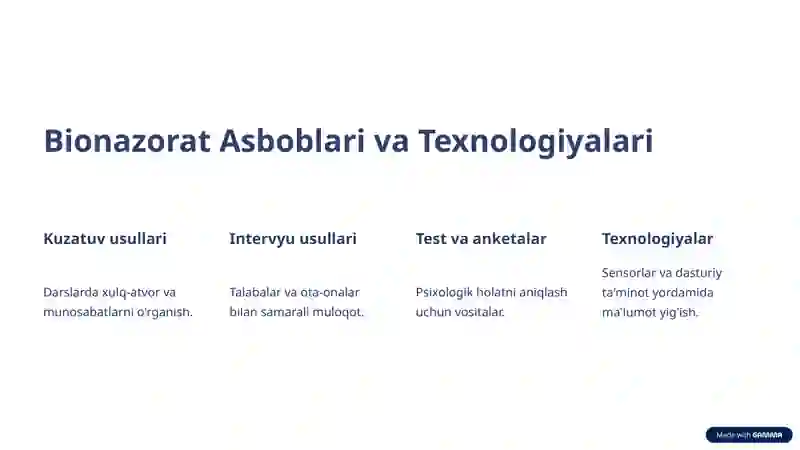 Bionazorat Asboblari va Texnologiyalari

Kuzatuv usullari

Darslarda xulq-atvor va munosabatlarni o'rganish.

Intervyu usullari

Talabalar va ota-onalar bilan samarali muloqot.

Test va anketalar

Psixologik holatni aniqlash uchun vositalar.

Texnologiyalar

Sensorlar va dasturiy ta'minot yordamida ma'lumot yig'ish.

Made with GAMMA